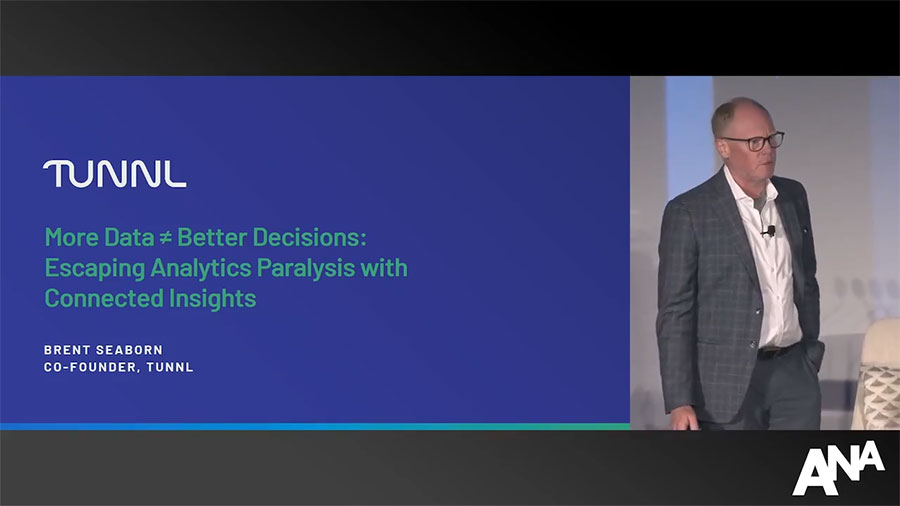 TUNNL

More Data ≠ Better Decisions: Escaping Analytics Paralysis with Connected Insights

BRENT SEABORN
CO-FOUNDER, TUNNL

ANA